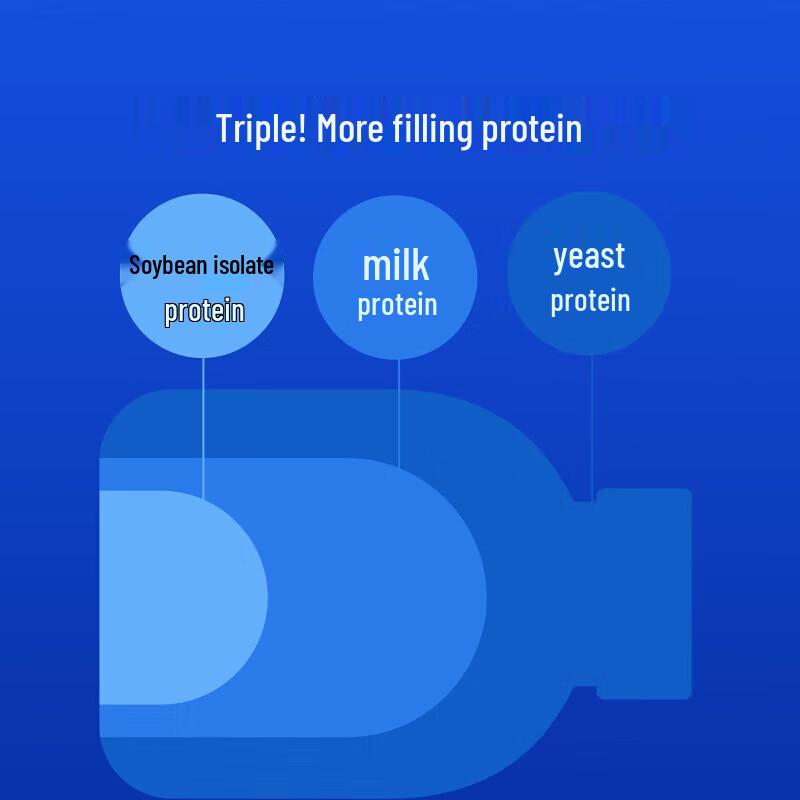 Triple! More filling protein

Soybean isolate protein

milk protein

yeast protein